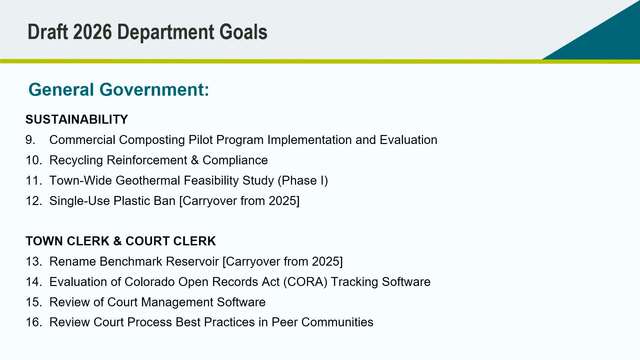 Draft 2026 Department Goals

General Government:

SUSTAINABILITY

9. Commercial Composting Pilot Program Implementation and Evaluation
10. Recycling Reinforcement & Compliance
11. Town-Wide Geothermal Feasibility Study (Phase I)
12. Single-Use Plastic Ban [Carryover from 2025]

TOWN CLERK & COURT CLERK

13. Rename Benchmark Reservoir [Carryover from 2025]
14. Evaluation of Colorado Open Records Act (CORA) Tracking Software
15. Review of Court Management Software
16. Review Court Process Best Practices in Peer Communities